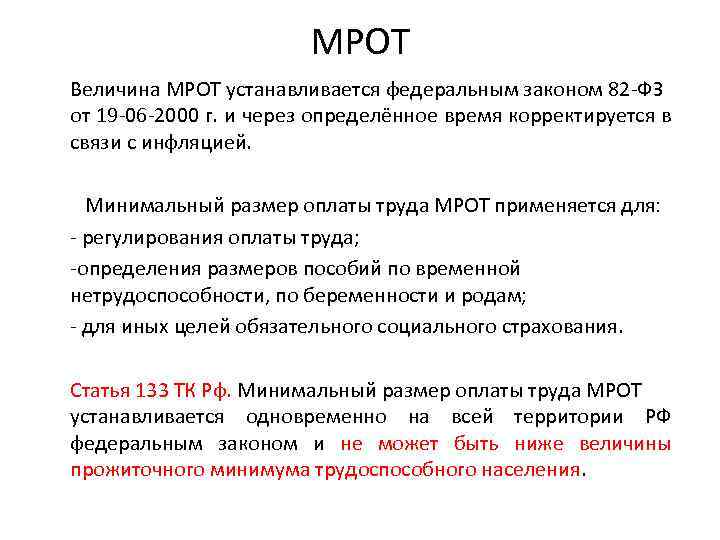 МРОТ

Величина МРОТ устанавливается федеральным законом 82-ФЗ от 19-06-2000 г. и через определённое время корректируется в связи с инфляцией.

Минимальный размер оплаты труда МРОТ применяется для:
- регулирования оплаты труда;
-определения размеров пособий по временной нетрудоспособности, по беременности и родам;
- для иных целей обязательного социального страхования.

Статья 133 ТК Рф. Минимальный размер оплаты труда МРОТ устанавливается одновременно на всей территории РФ федеральным законом и не может быть ниже величины прожиточного минимума трудоспособного населения.